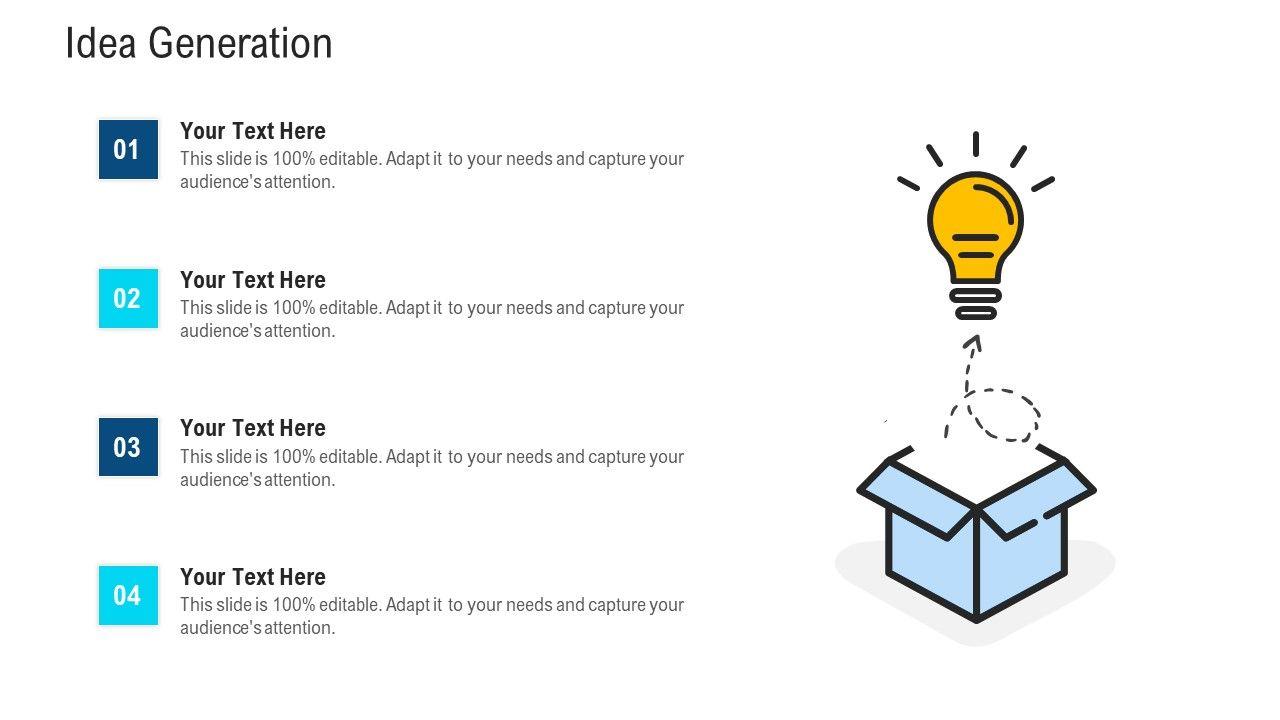 Idea Generation

01

Your Text Here
This slide is 100% editable. Adapt it to your needs and capture your audience's attention.

02

Your Text Here
This slide is 100% editable. Adapt it to your needs and capture your audience's attention.

03

Your Text Here
This slide is 100% editable. Adapt it to your needs and capture your audience's attention.

04

Your Text Here
This slide is 100% editable. Adapt it to your needs and capture your audience's attention.